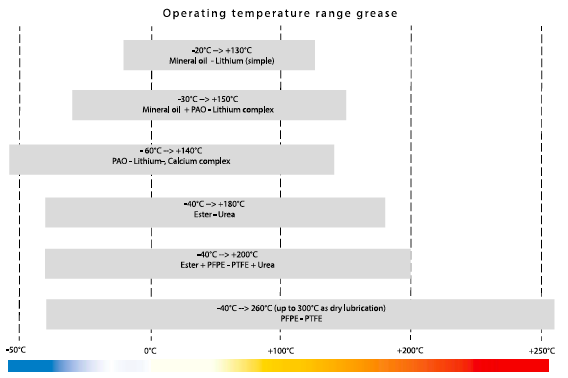 Operating temperature range grease

-20°C --> +130°C
Mineral oil - Lithium (simple)

-30°C --> +150°C
Mineral oil + PAO - Lithium complex

-60°C --> +140°C
PAO - Lithium-, Calcium complex

-40°C --> +180°C
Ester - Urea

-40°C --> +200°C
Ester + PFPE - PTFE + Urea

-40°C --> 260°C (up to 300°C as dry lubrication)
PFPE - PTFE

-50°C 0°C +100°C +200°C +250°C